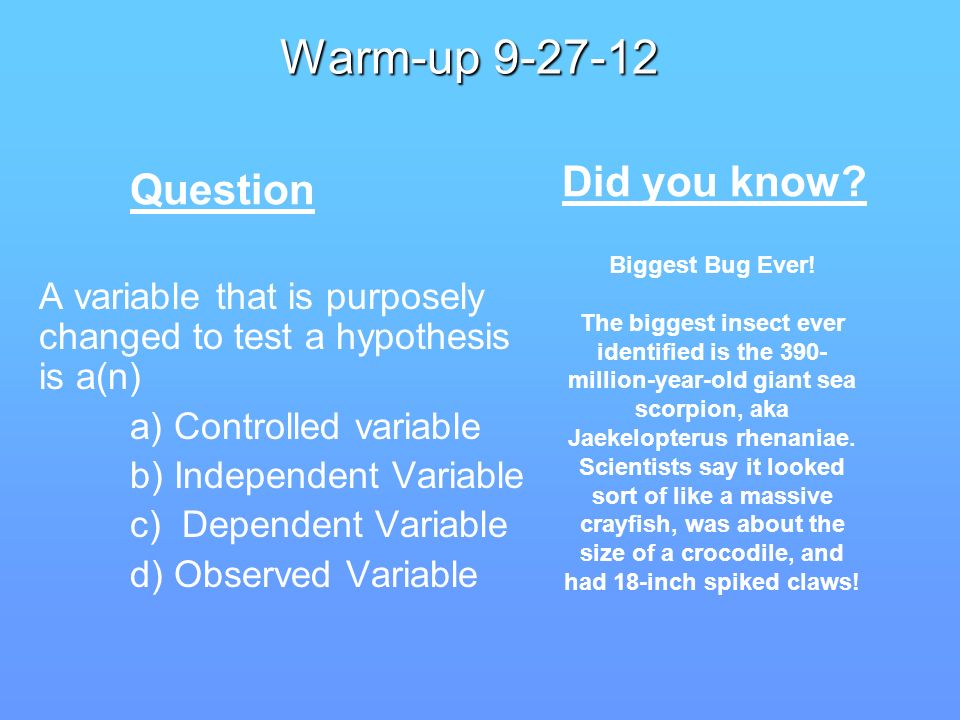 Warm-up 9-27-12

Question

A variable that is purposely changed to test a hypothesis is a(n)

a) Controlled variable

b) Independent Variable

c) Dependent Variable

d) Observed Variable

Did you know?

Biggest Bug Ever!

The biggest insect ever identified is the 390-million-year-old giant sea scorpion, aka Jaekelopterus rhenaniae. Scientists say it looked sort of like a massive crayfish, was about the size of a crocodile, and had 18-inch spiked claws!